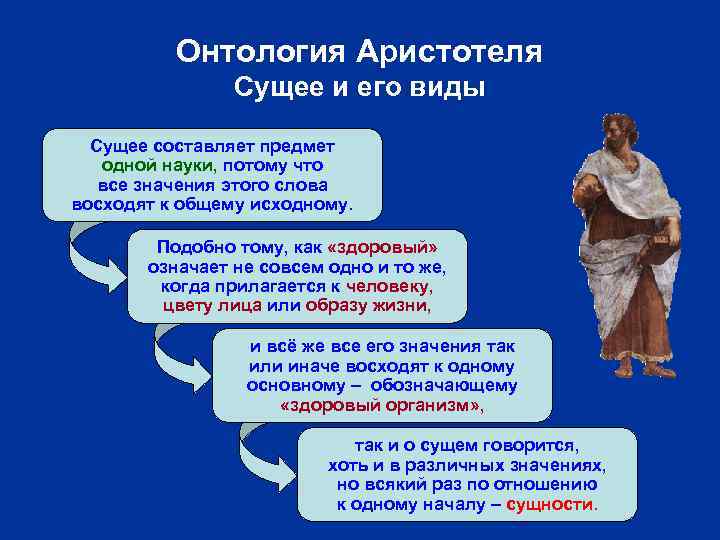 Онтология Аристотеля
Сущее и его виды

Сущее составляет предмет одной науки, потому что все значения этого слова восходят к общему исходному.

Подобно тому, как «здоровый» означает не совсем одно и то же, когда прилагается к человеку, цвету лица или образу жизни,

и всё же все его значения так или иначе восходят к одному основному – обозначающему «здоровый организм»,

так и о сущем говорится, хоть и в различных значениях, но всякий раз по отношению к одному началу – сущности.